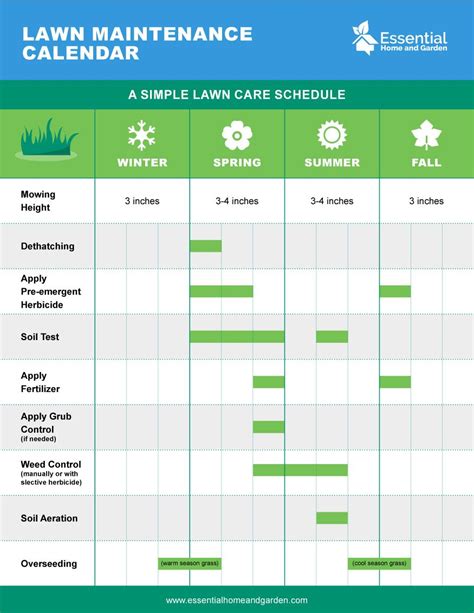 LAWN MAINTENANCE CALENDAR

Essential Home and Garden

A SIMPLE LAWN CARE SCHEDULE

| | WINTER | SPRING | SUMMER | FALL |
|---|---|---|---|---|
| Mowing Height | 3 inches | 3-4 inches | 3-4 inches | 3 inches |
| Dethatching | | | | |
| Apply Pre-emergent Herbicide | | | | |
| Soil Test | | | | |
| Apply Fertilizer | | | | |
| Apply Grub Control (if needed) | | | | |
| Weed Control (manually or with slective herbicide) | | | | |
| Soil Aeration | | | | |
| Overseeding | (warm season grass) | | (cool season grass) | |

www.essentialhomeandgarden.com